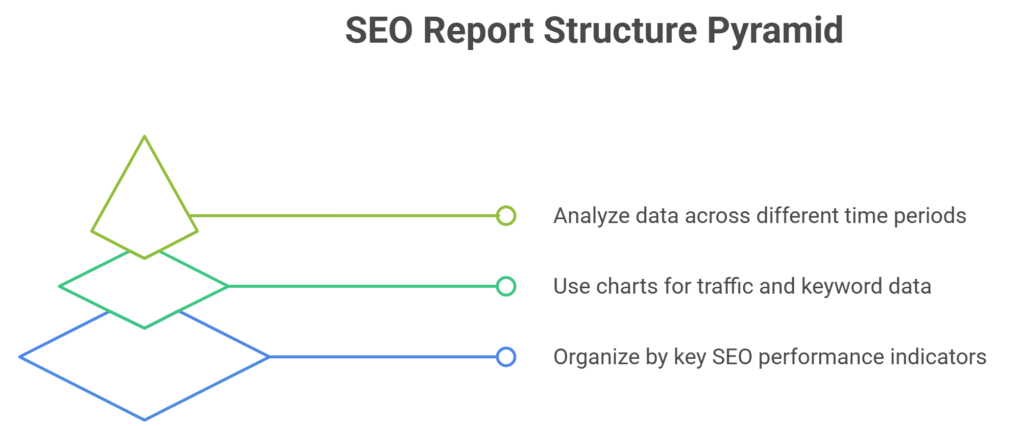 SEO Report Structure Pyramid

Analyze data across different time periods

Use charts for traffic and keyword data

Organize by key SEO performance indicators